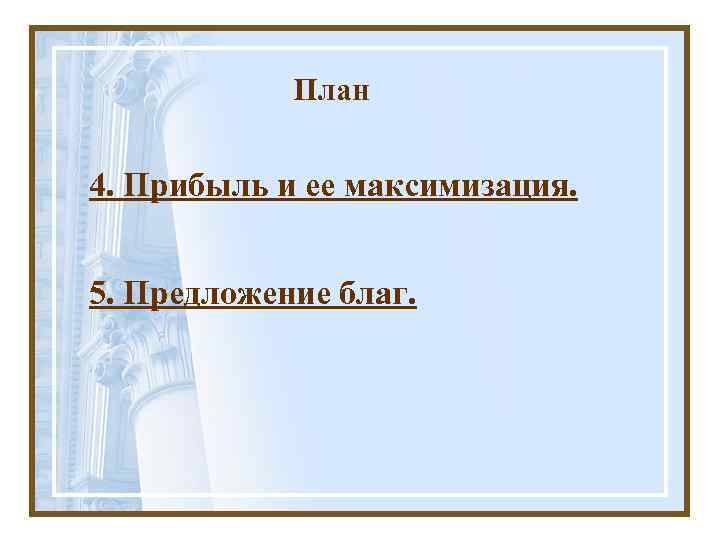 План

4. Прибыль и ее максимизация.

5. Предложение благ.